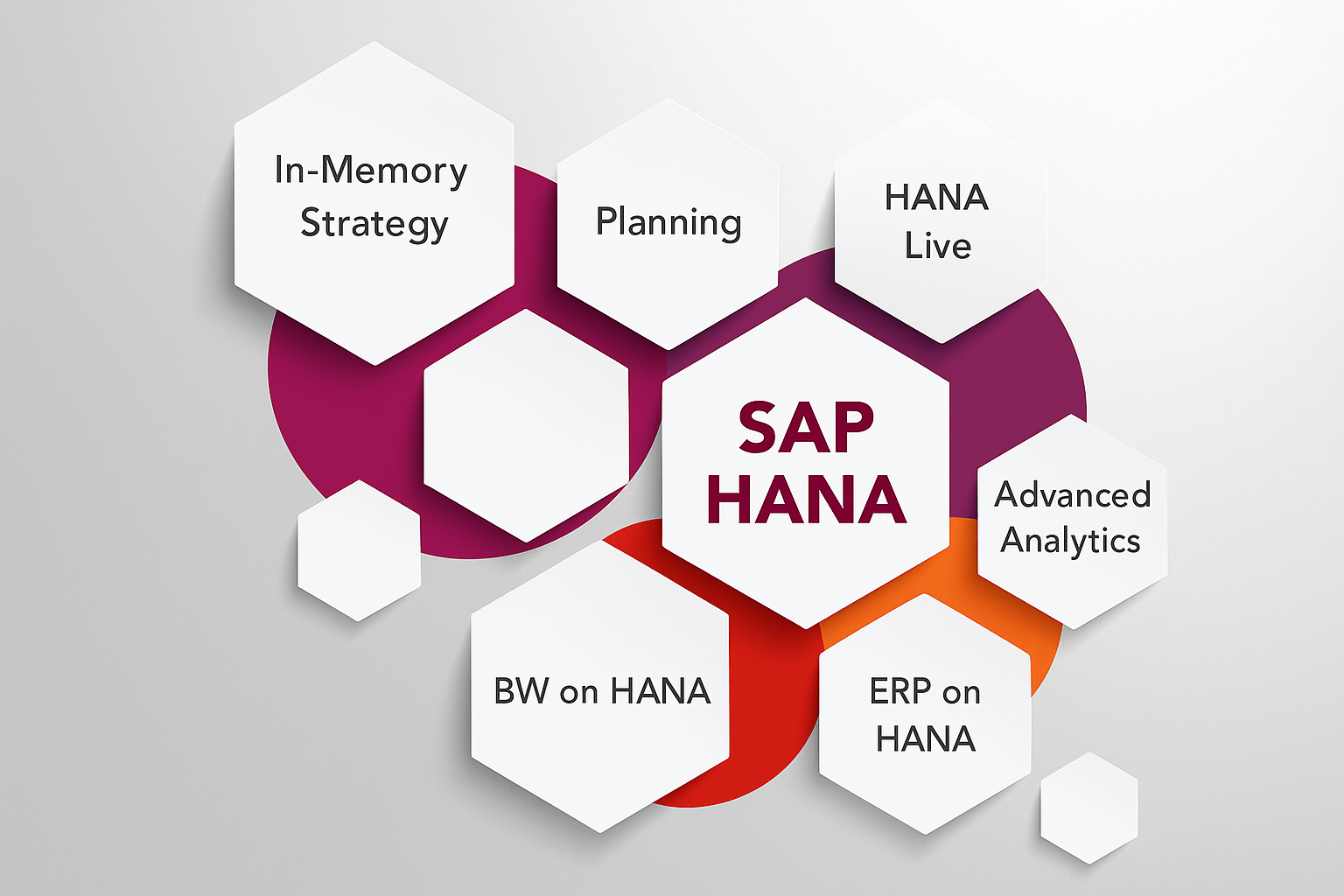 In-Memory Strategy

Planning

HANA Live

SAP HANA

Advanced Analytics

BW on HANA

ERP on HANA